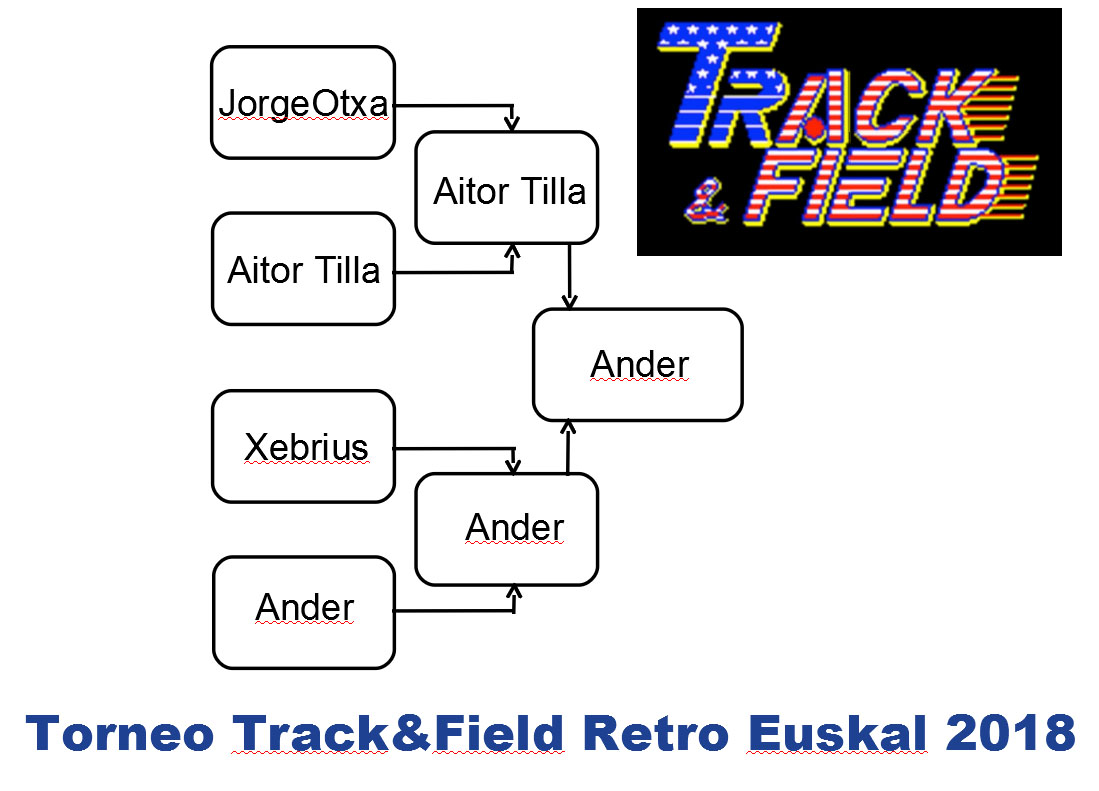 JorgeOtxa

Aitor Tilla

Aitor Tilla

Ander

Xebrius

Ander

Ander

TRACK & FIELD

Torneo Track&Field Retro Euskal 2018